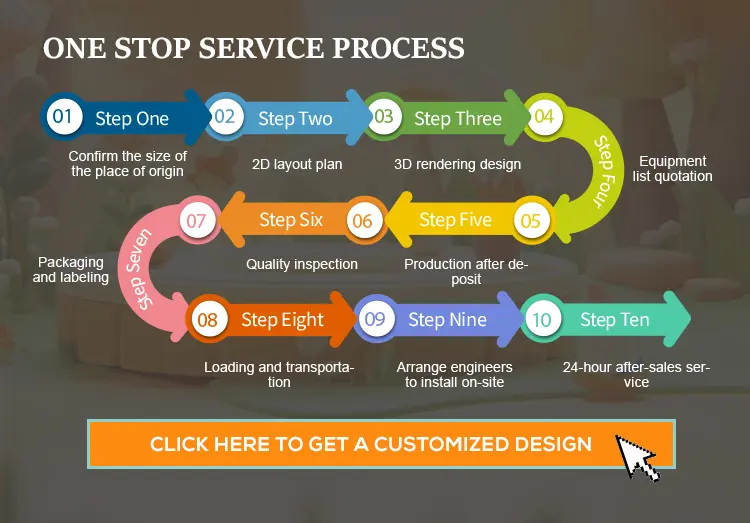 ONE STOP SERVICE PROCESS

01 Step One
Confirm the size of the place of origin

02 Step Two
2D layout plan

03 Step Three
3D rendering design

04 Step Four
Equipment list quotation

05 Step Five
Production after deposit

06 Step Six
Quality inspection

07 Step Seven
Packaging and labeling

08 Step Eight
Loading and transportation

09 Step Nine
Arrange engineers to install on-site

10 Step Ten
24-hour after-sales service

CLICK HERE TO GET A CUSTOMIZED DESIGN